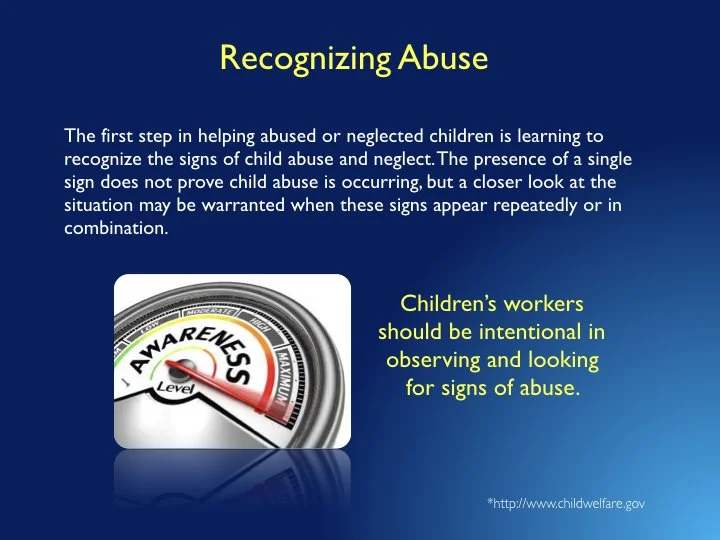 Recognizing Abuse

The first step in helping abused or neglected children is learning to recognize the signs of child abuse and neglect. The presence of a single sign does not prove child abuse is occurring, but a closer look at the situation may be warranted when these signs appear repeatedly or in combination.

LOW
MODERATE
HIGH
MAXIMUM
AWARENESS
Level

Children's workers should be intentional in observing and looking for signs of abuse.

*http://www.childwelfare.gov